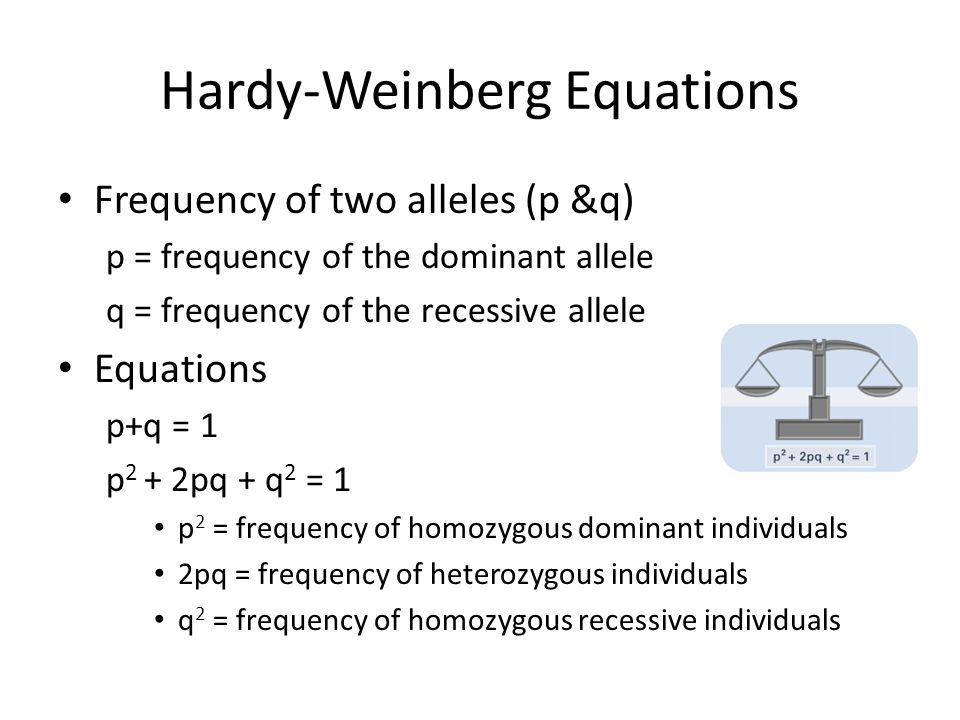 Hardy-Weinberg Equations

• Frequency of two alleles (p &q)

p = frequency of the dominant allele

q = frequency of the recessive allele

• Equations

p+q = 1

$p^2 + 2pq + q^2 = 1$

• $p^2$ = frequency of homozygous dominant individuals

• 2pq = frequency of heterozygous individuals

• $q^2$ = frequency of homozygous recessive individuals

$p^2 + 2pq + q^2 = 1$